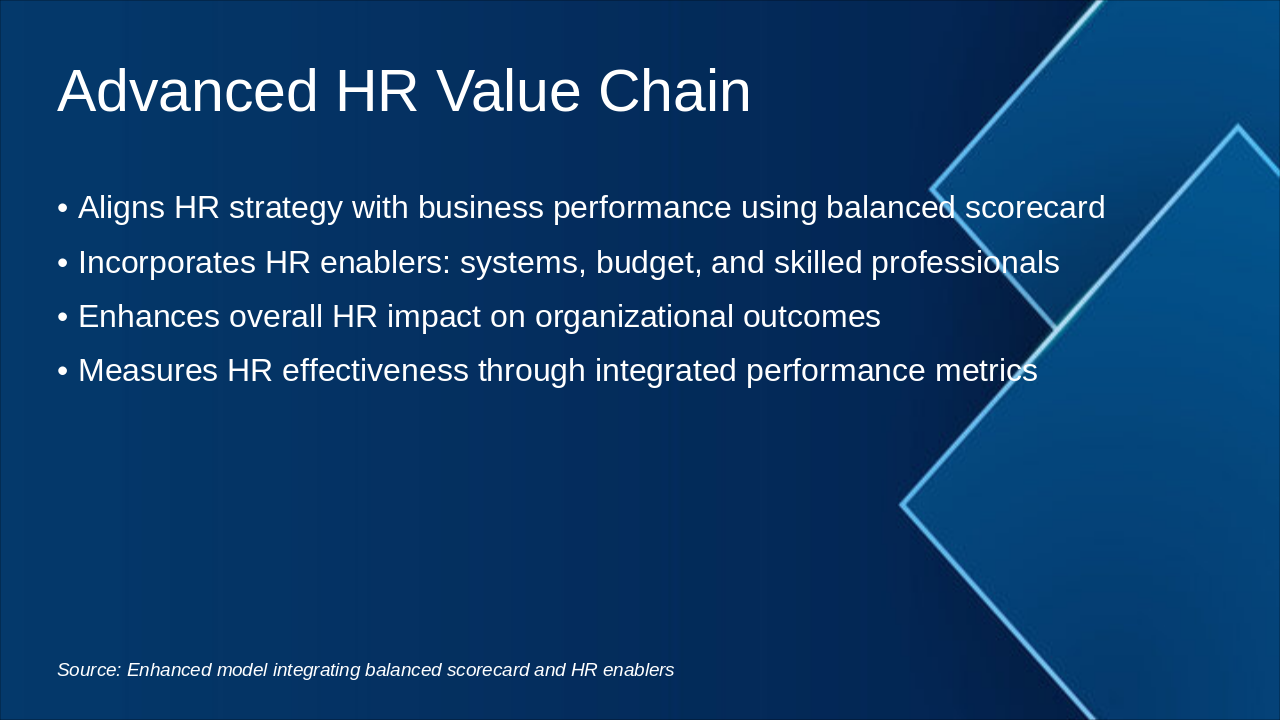 Advanced HR Value Chain

• Aligns HR strategy with business performance using balanced scorecard
• Incorporates HR enablers: systems, budget, and skilled professionals
• Enhances overall HR impact on organizational outcomes
• Measures HR effectiveness through integrated performance metrics

Source: Enhanced model integrating balanced scorecard and HR enablers